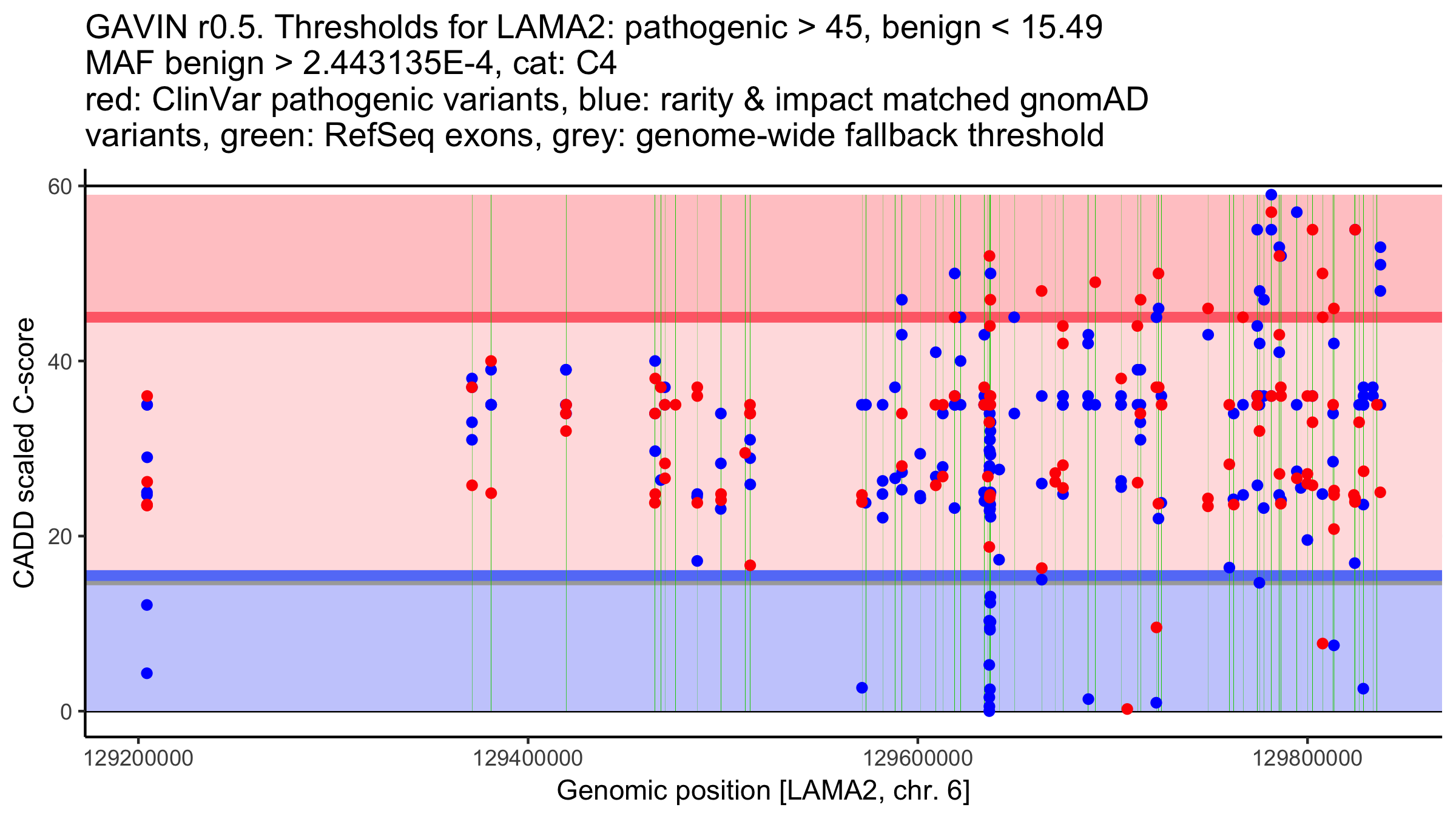 GAVIN r0.5. Thresholds for LAMA2: pathogenic > 45, benign < 15.49
MAF benign > 2.443135E-4, cat: C4
red: ClinVar pathogenic variants, blue: rarity & impact matched gnomAD variants, green: RefSeq exons, grey: genome-wide fallback threshold

CADD scaled C-score

60
40
20
0

129200000
129400000
129600000
129800000

Genomic position [LAMA2, chr. 6]